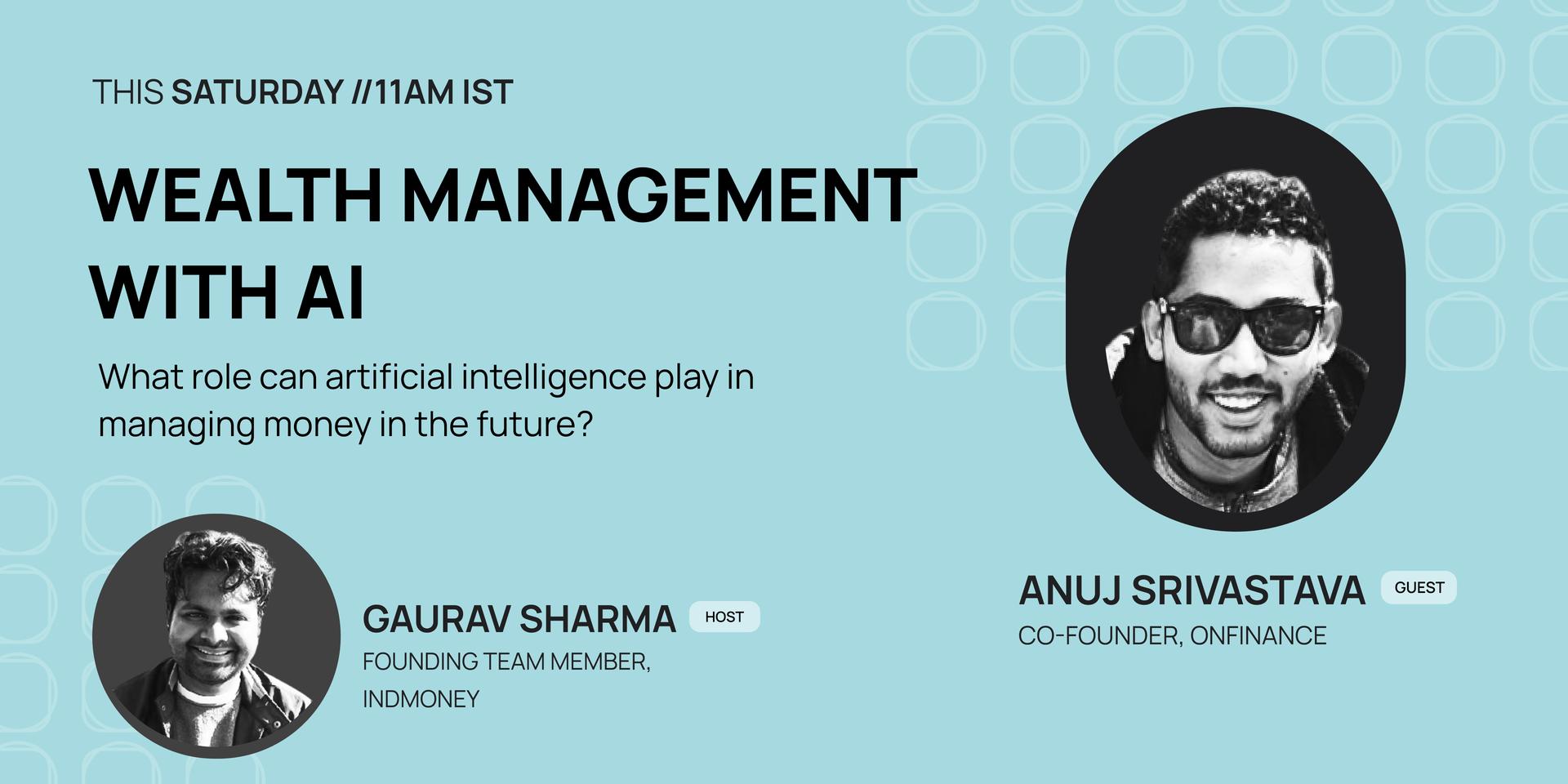 THIS SATURDAY //11AM IST

WEALTH MANAGEMENT WITH AI

What role can artificial intelligence play in managing money in the future?

GAURAV SHARMA HOST
FOUNDING TEAM MEMBER, INDMONEY

ANUJ SRIVASTAVA GUEST
CO-FOUNDER, ONFINANCE